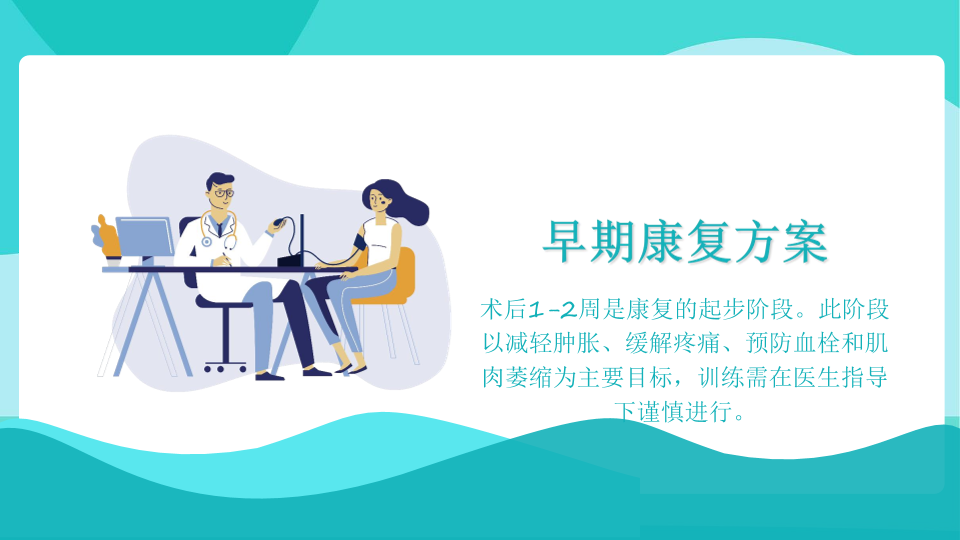 早期康复方案

术后1-2周是康复的起步阶段。此阶段以减轻肿胀、缓解疼痛、预防血栓和肌肉萎缩为主要目标，训练需在医生指导下谨慎进行。